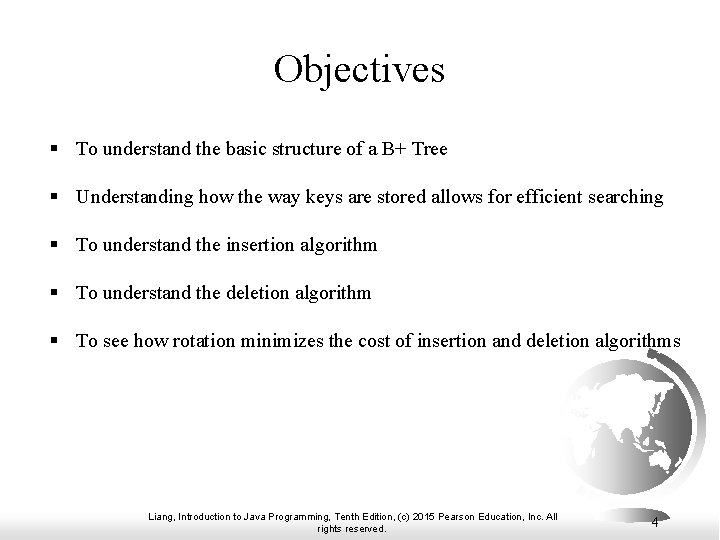 Objectives

▪ To understand the basic structure of a B+ Tree

▪ Understanding how the way keys are stored allows for efficient searching

▪ To understand the insertion algorithm

▪ To understand the deletion algorithm

▪ To see how rotation minimizes the cost of insertion and deletion algorithms

Liang, Introduction to Java Programming, Tenth Edition, (c) 2015 Pearson Education, Inc. All rights reserved.

4